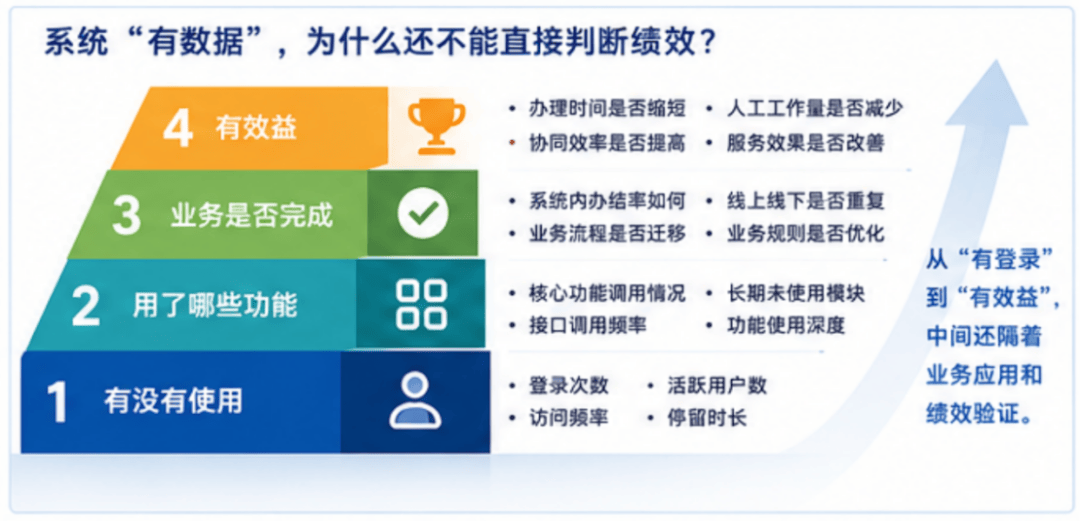 系统“有数据”，为什么还不能直接判断绩效？

4 有效益

• 办理时间是否缩短 • 人工工作量是否减少
• 协同效率是否提高 • 服务效果是否改善

3 业务是否完成

• 系统内办结率如何 • 线上线下是否重复
• 业务流程是否迁移 • 业务规则是否优化

2 用了哪些功能

• 核心功能调用情况 • 长期未使用模块
• 接口调用频率 • 功能使用深度

1 有没有使用

• 登录次数 • 活跃用户数
• 访问频率 • 停留时长

从“有登录”到“有效益”，中间还隔着业务应用和绩效验证。